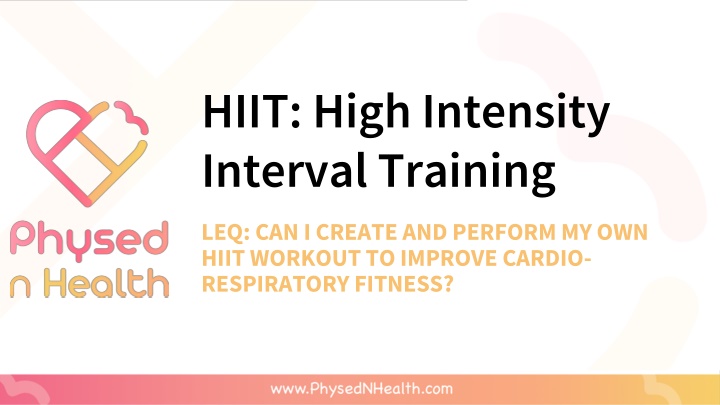 Physed n Health

HIIT: High Intensity Interval Training

LEQ: CAN I CREATE AND PERFORM MY OWN HIIT WORKOUT TO IMPROVE CARDIO-RESPIRATORY FITNESS?

www.PhysedNHealth.com